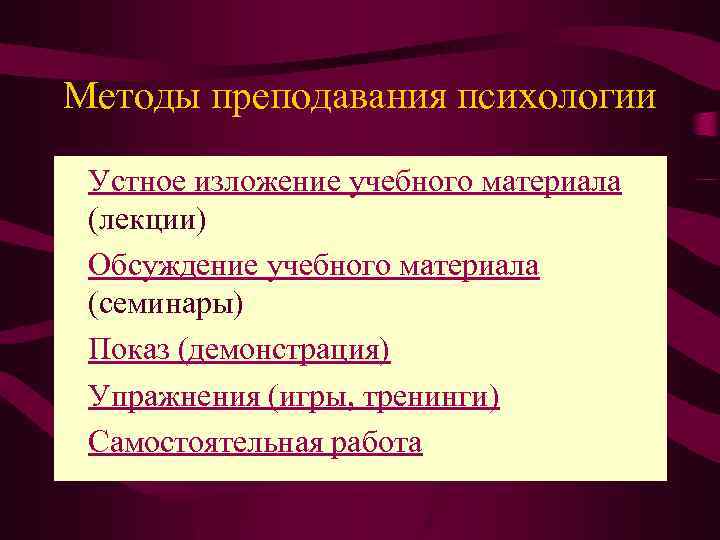 Методы преподавания психологии

Устное изложение учебного материала (лекции)

Обсуждение учебного материала (семинары)

Показ (демонстрация)

Упражнения (игры, тренинги)

Самостоятельная работа